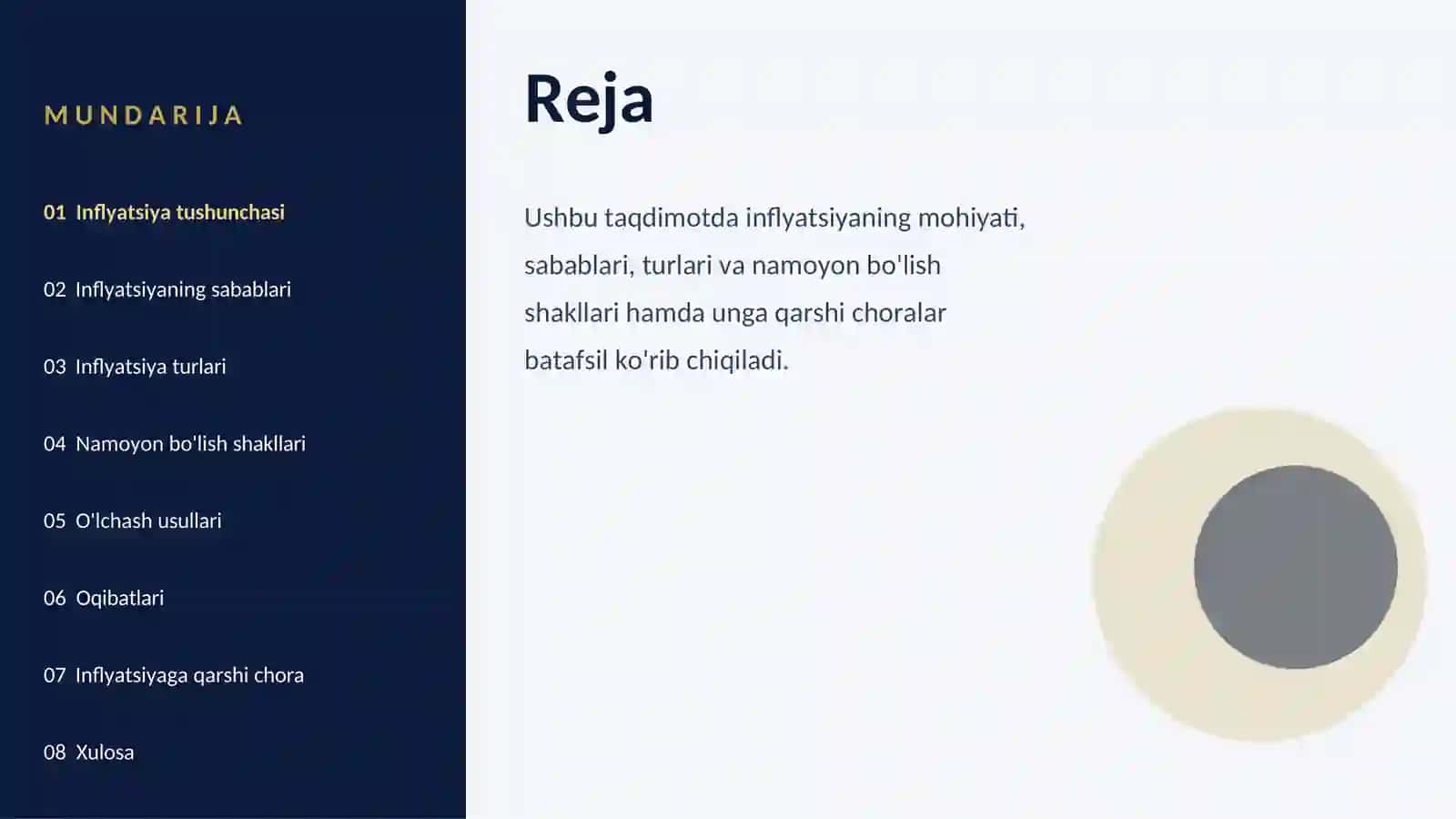 MUNDARIJA

01 Inflyatsiya tushunchasi

02 Inflyatsiyaning sabablari

03 Inflyatsiya turlari

04 Namoyon bo'lish shakllari

05 O'lchash usullari

06 Oqibatlari

07 Inflyatsiyaga qarshi chora

08 Xulosa

Reja

Ushbu taqdimotda inflyatsiyaning mohiyati, sabablari, turlari va namoyon bo'lish shakllari hamda unga qarshi choralar batafsil ko'rib chiqiladi.